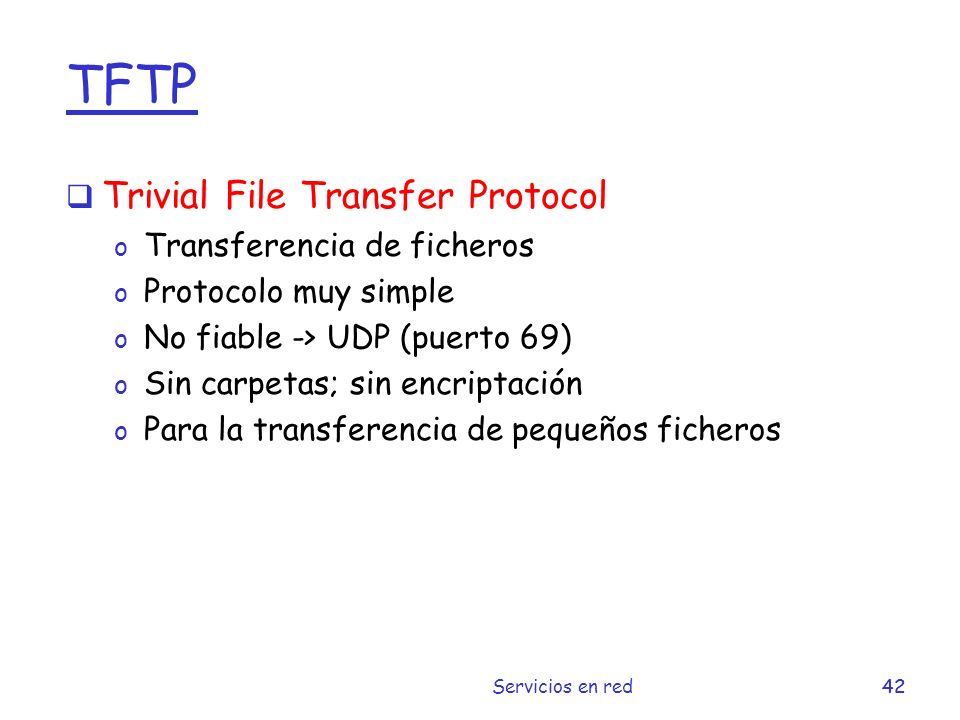 TFTP

❑ Trivial File Transfer Protocol
o Transferencia de ficheros
o Protocolo muy simple
o No fiable -> UDP (puerto 69)
o Sin carpetas; sin encriptación
o Para la transferencia de pequeños ficheros

Servicios en red 42